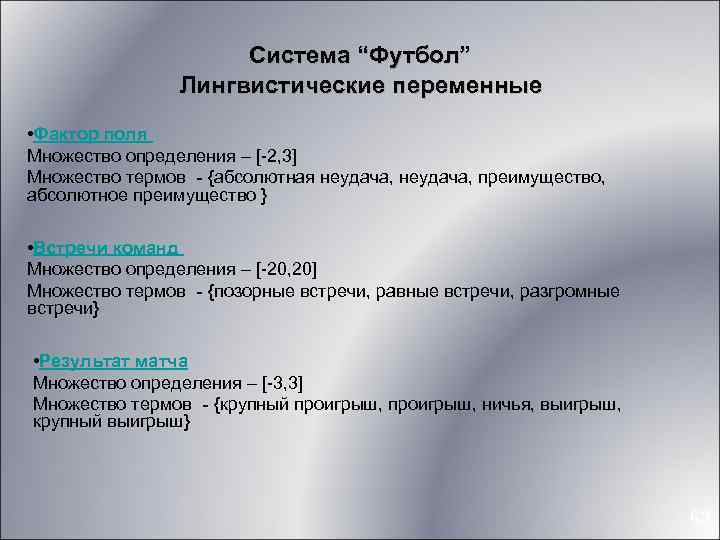 Система “Футбол”
Лингвистические переменные

•Фактор поля
Множество определения – [-2,3]
Множество термов - {абсолютная неудача, неудача, преимущество, абсолютное преимущество }

•Встречи команд
Множество определения – [-20,20]
Множество термов - {позорные встречи, равные встречи, разгромные встречи}

•Результат матча
Множество определения – [-3,3]
Множество термов - {крупный проигрыш, проигрыш, ничья, выигрыш, крупный выигрыш}